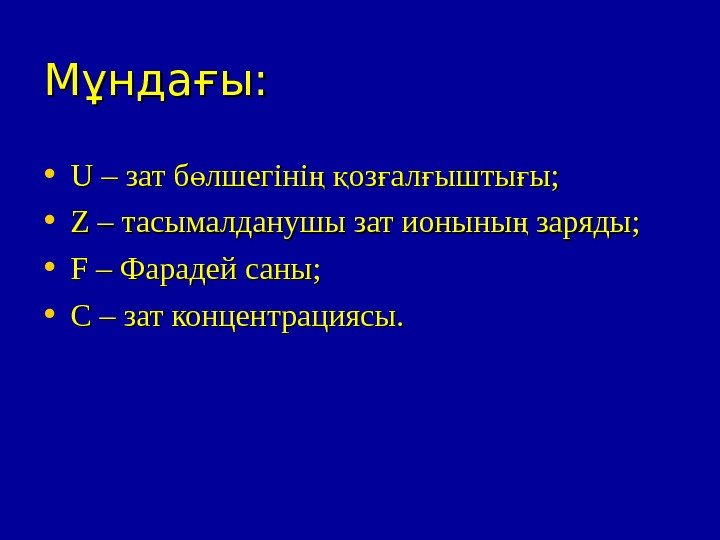 Мұндағы:

• U – зат бөлшегінің қозғалғыштығы;
• Z – тасымалданушы зат ионының заряды;
• F – Фарадей саны;
• C – зат концентрациясы.